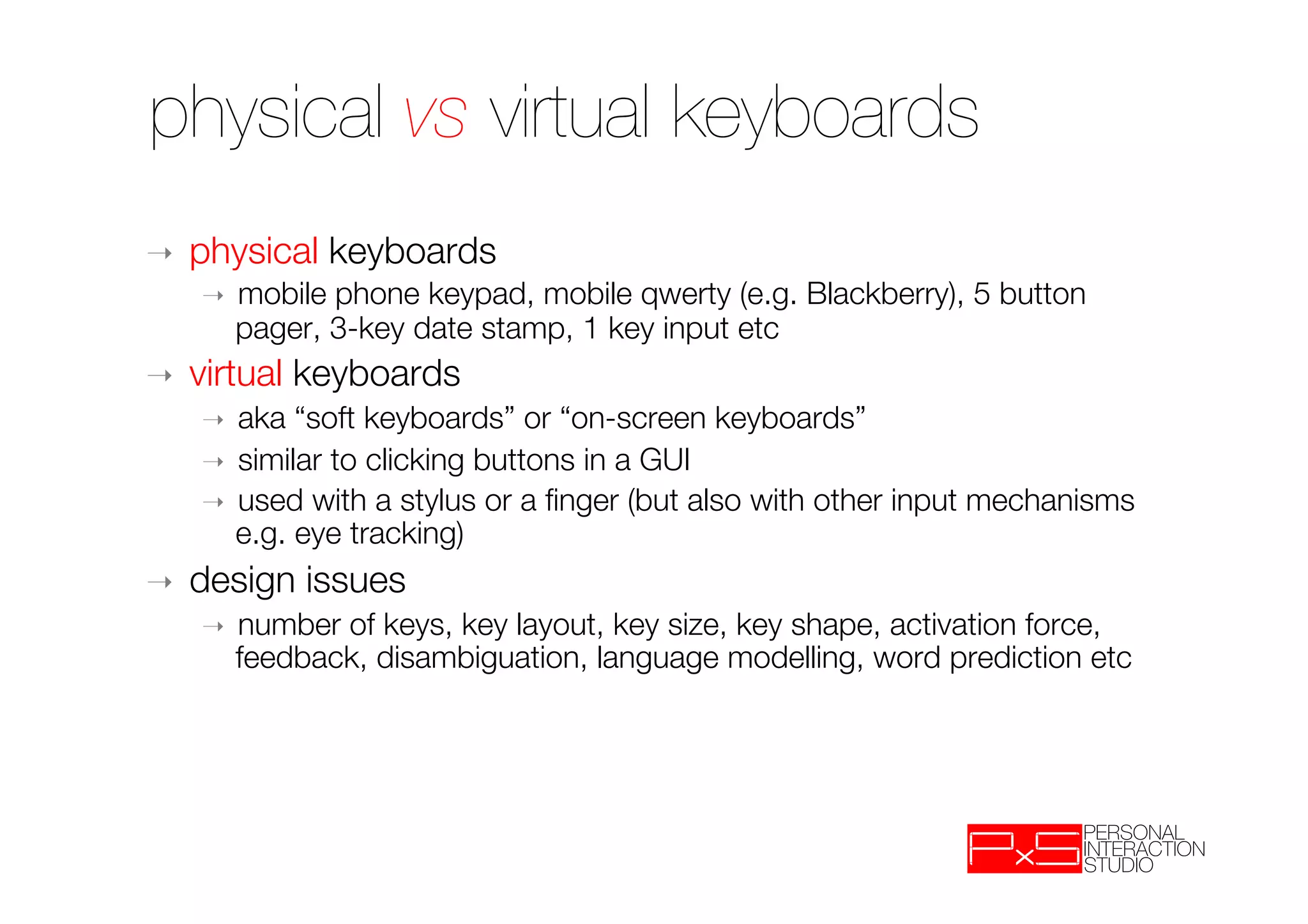 physical vs virtual keyboards

→ physical keyboards

→ mobile phone keypad, mobile qwerty (e.g. Blackberry), 5 button pager, 3-key date stamp, 1 key input etc

→ virtual keyboards

→ aka “soft keyboards” or “on-screen keyboards”

→ similar to clicking buttons in a GUI

→ used with a stylus or a finger (but also with other input mechanisms e.g. eye tracking)

→ design issues

→ number of keys, key layout, key size, key shape, activation force, feedback, disambiguation, language modelling, word prediction etc

PxS PERSONAL INTERACTION STUDIO